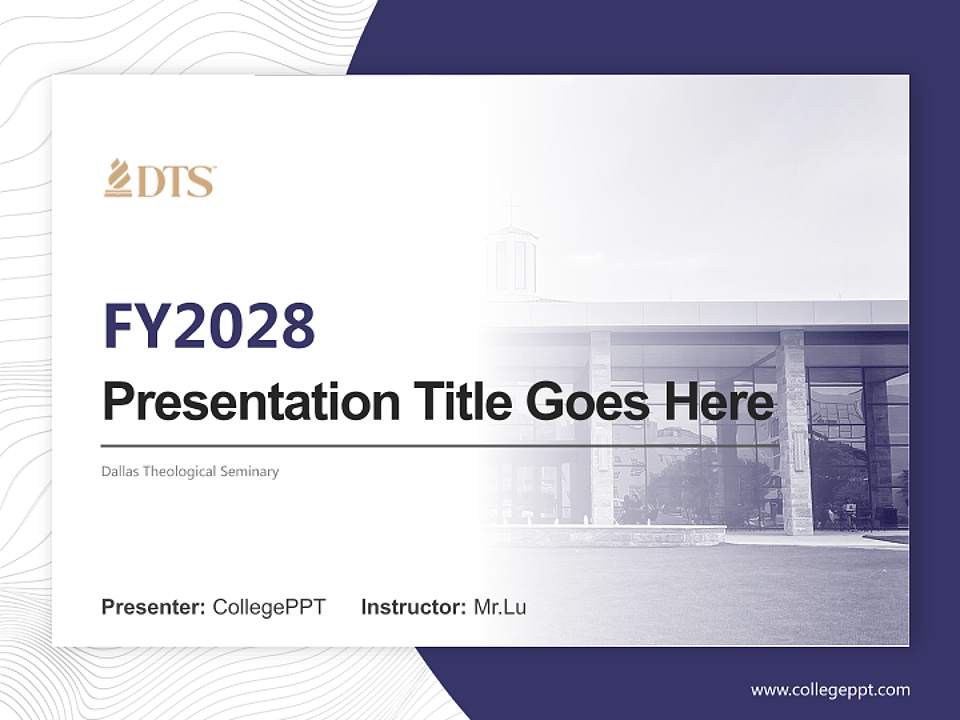 DTS

FY2028

Presentation Title Goes Here

Dallas Theological Seminary

Presenter: CollegePPT Instructor: Mr.Lu

www.collegeppt.com